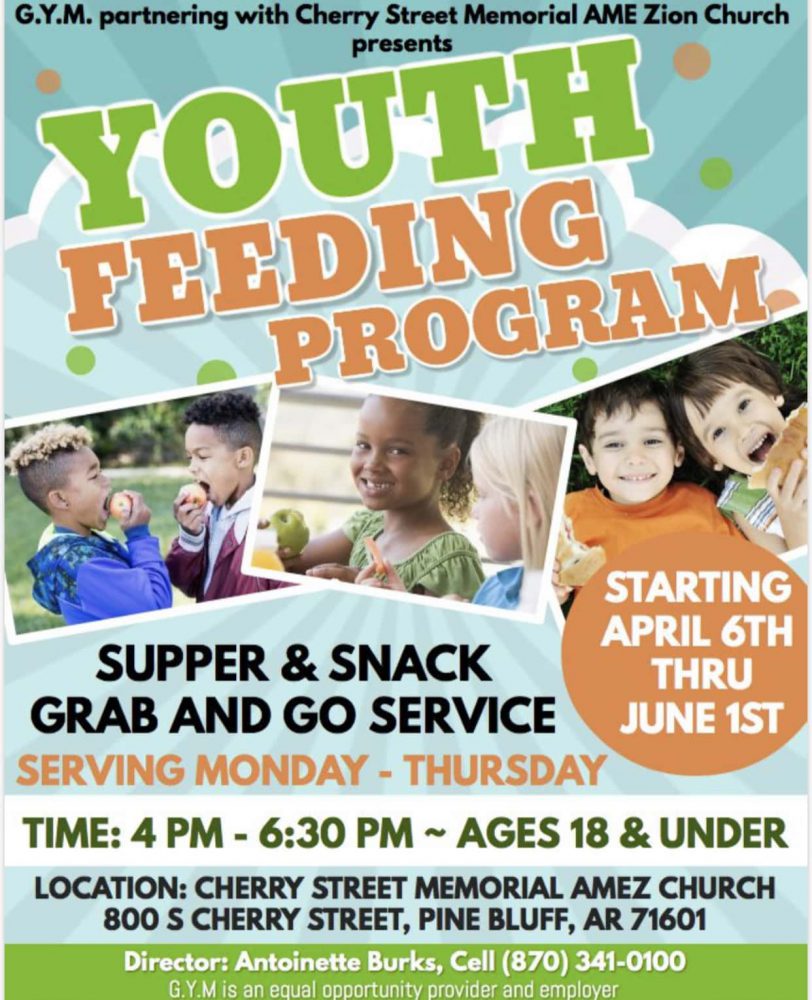 G.Y.M. partnering with Cherry Street Memorial AME Zion Church presents

YOUTH FEEDING PROGRAM

STARTING APRIL 6TH THRU JUNE 1ST

SUPPER & SNACK GRAB AND GO SERVICE

SERVING MONDAY - THURSDAY

TIME: 4 PM - 6:30 PM ~ AGES 18 & UNDER

LOCATION: CHERRY STREET MEMORIAL AMEZ CHURCH
800 S CHERRY STREET, PINE BLUFF, AR 71601

Director: Antoinette Burks, Cell (870) 341-0100
G.Y.M is an equal opportunity provider and employer